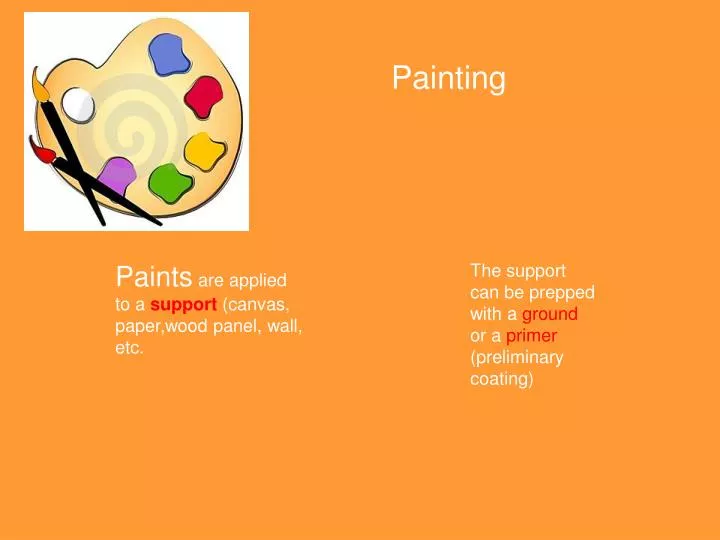 Painting

Paints are applied to a support (canvas, paper,wood panel, wall, etc.

The support can be prepped with a ground or a primer (preliminary coating)